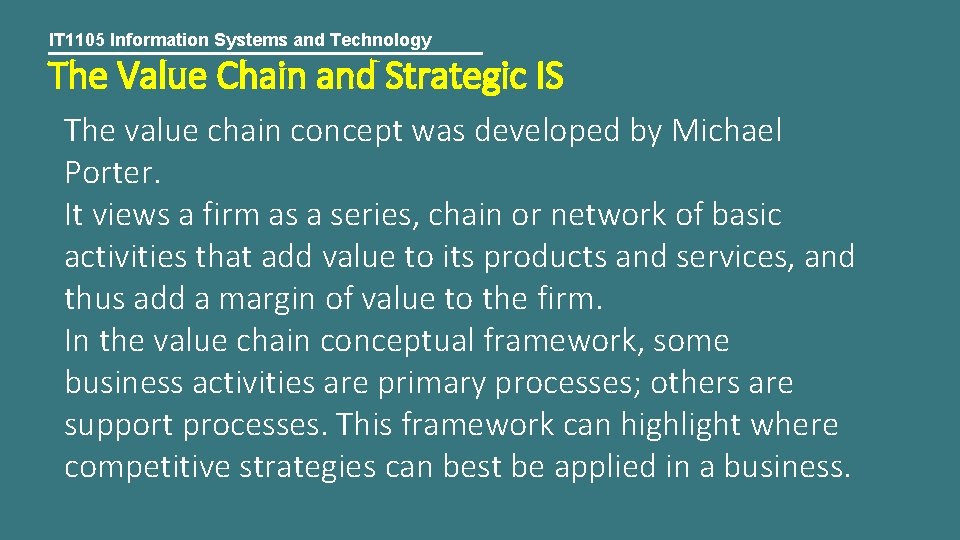 IT1105 Information Systems and Technology

The Value Chain and Strategic IS

The value chain concept was developed by Michael Porter.
It views a firm as a series, chain or network of basic activities that add value to its products and services, and thus add a margin of value to the firm.
In the value chain conceptual framework, some business activities are primary processes; others are support processes. This framework can highlight where competitive strategies can best be applied in a business.